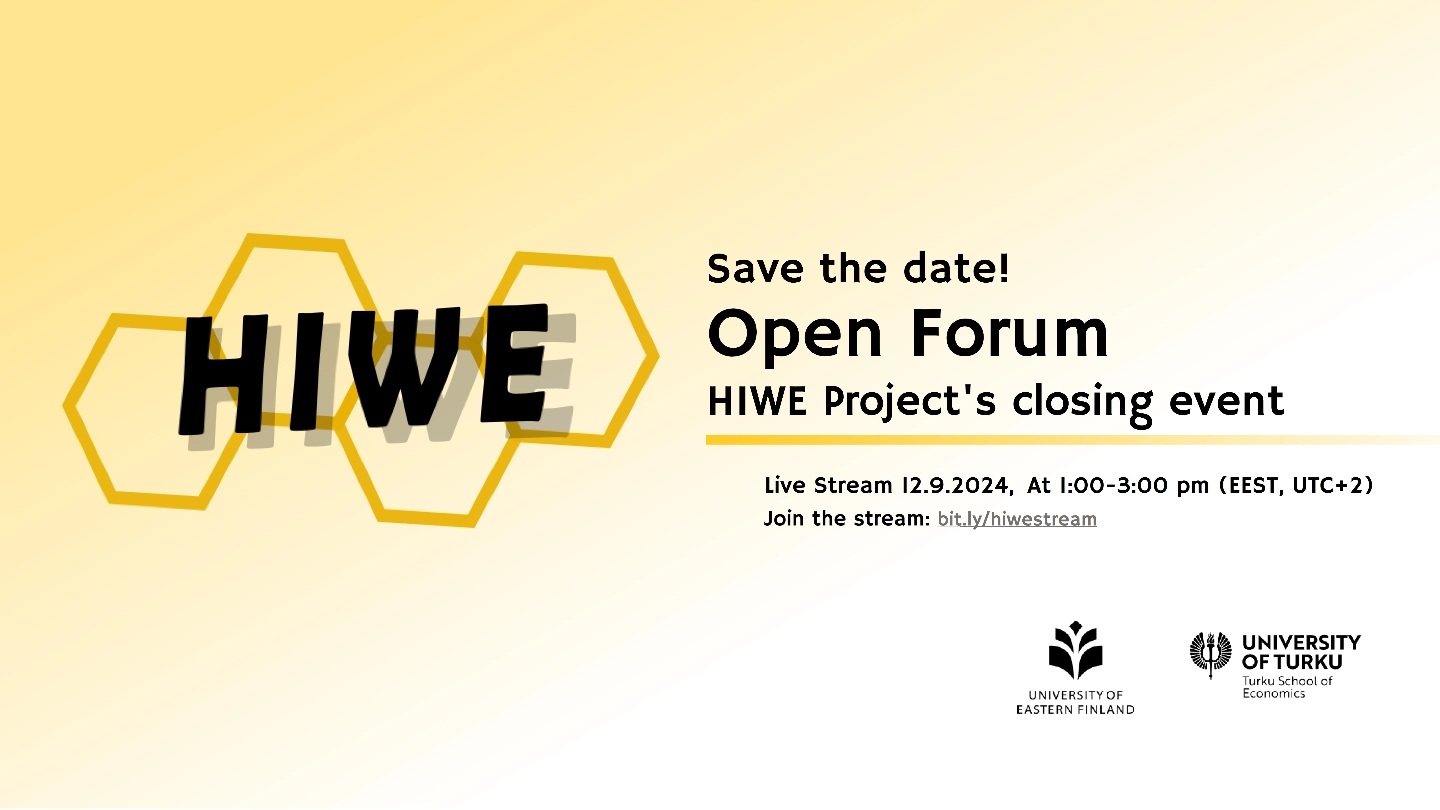 HIWE

Save the date!
Open Forum
HIWE Project's closing event

Live Stream 12.9.2024, At 1:00-3:00 pm (EEST, UTC+2)
Join the stream: bit.ly/hiwestream

UNIVERSITY OF EASTERN FINLAND

UNIVERSITY OF TURKU
Turku School of Economics